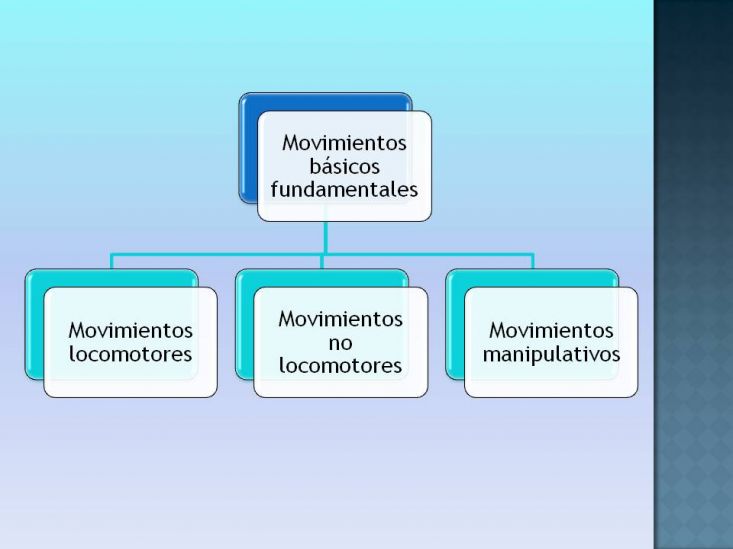 Movimientos básicos fundamentales

Movimientos locomotores

Movimientos no locomotores

Movimientos manipulativos